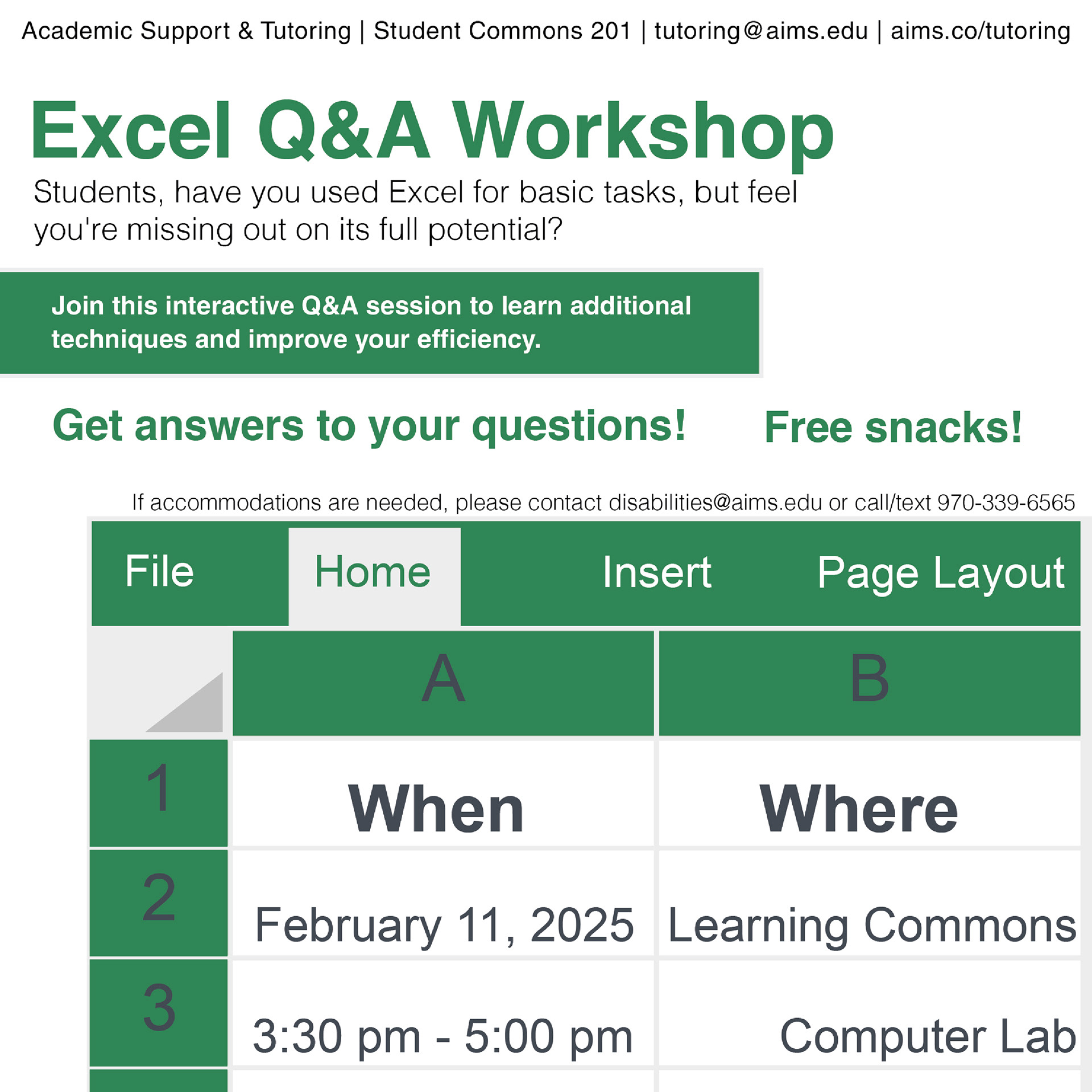 Academic Support & Tutoring | Student Commons 201 | tutoring@aims.edu | aims.co/tutoring

Excel Q&A Workshop

Students, have you used Excel for basic tasks, but feel you're missing out on its full potential?

Join this interactive Q&A session to learn additional techniques and improve your efficiency.

Get answers to your questions!

Free snacks!

If accommodations are needed, please contact disabilities@aims.edu or call/text 970-339-6565

File Home Insert Page Layout

| | A | B |
|---|---|---|
| 1 | When | Where |
| 2 | February 11, 2025 | Learning Commons |
| 3 | 3:30 pm - 5:00 pm | Computer Lab |